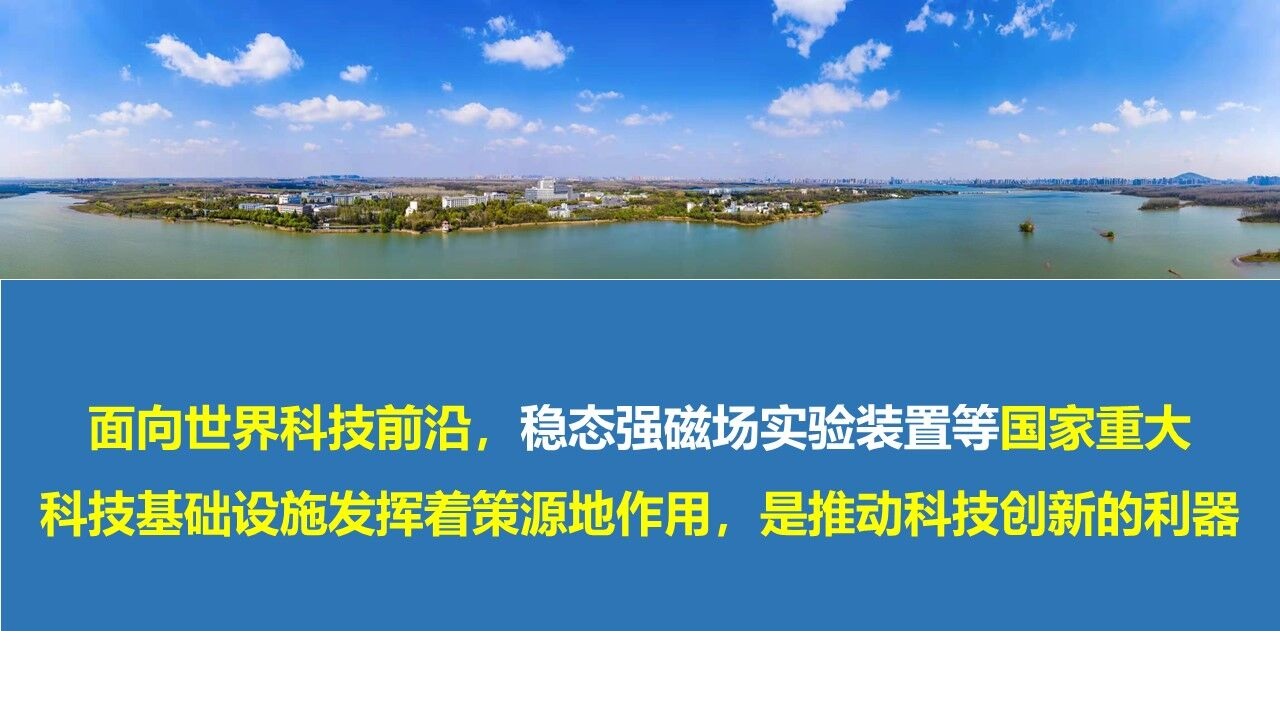 面向世界科技前沿，稳态强磁场实验装置等国家重大科技基础设施发挥着策源地作用，是推动科技创新的利器